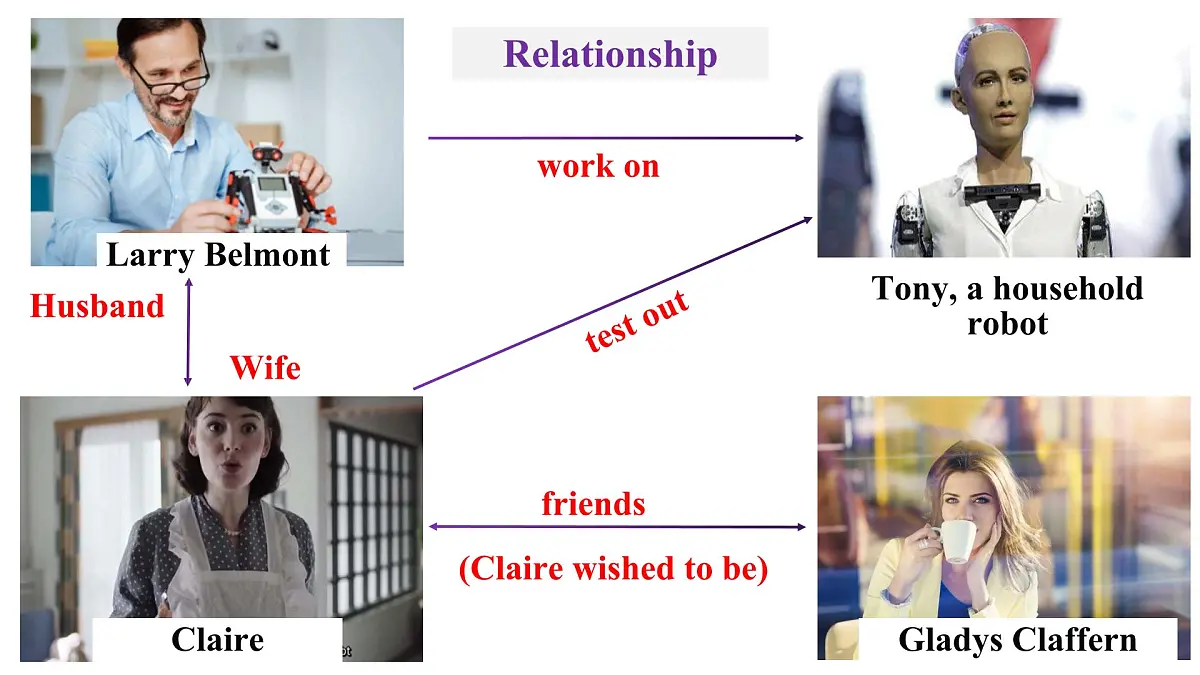 Relationship

Larry Belmont

work on

Tony, a household robot

Husband

Wife

test out

Claire

friends

(Claire wished to be)

Gladys Claffern